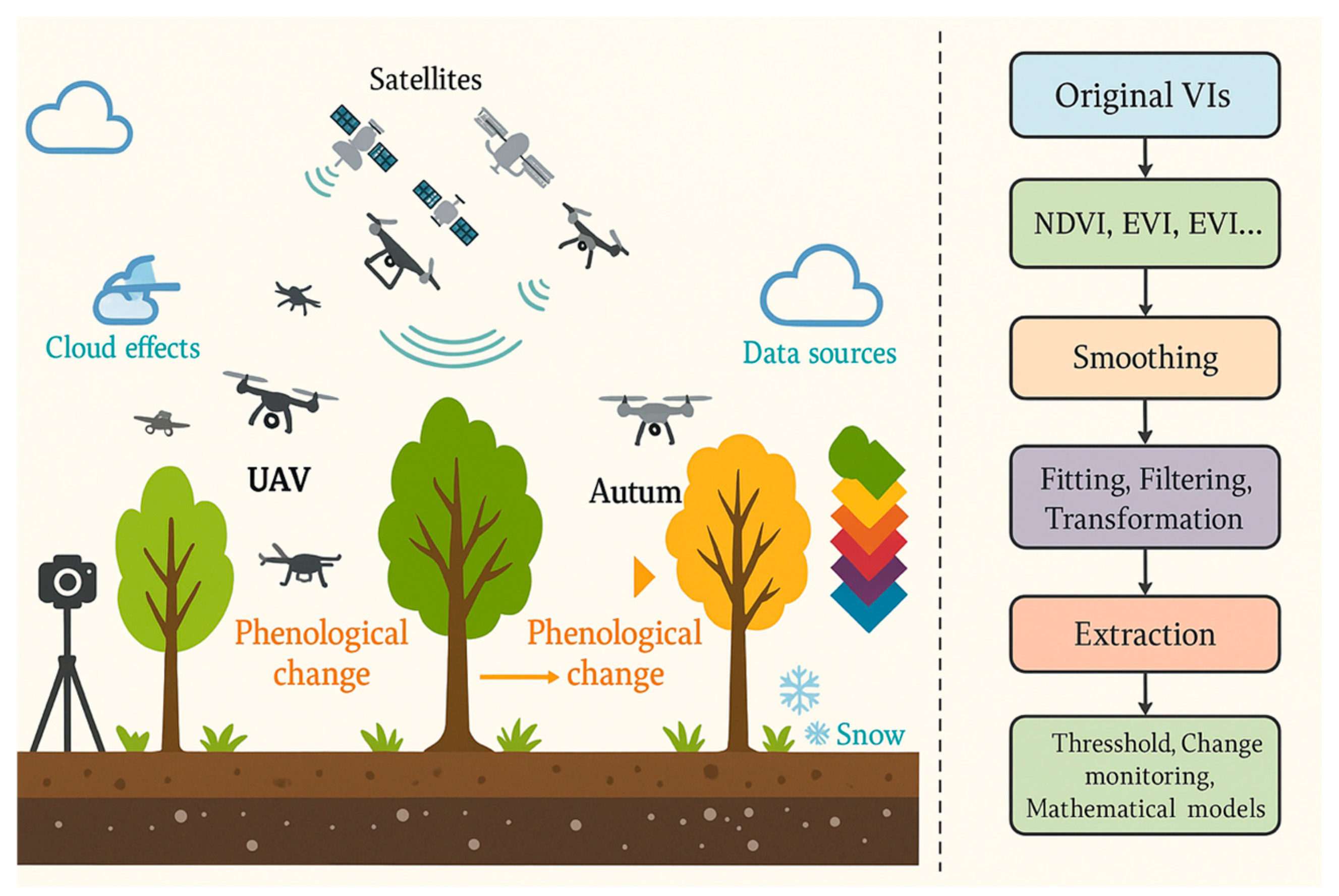 Satellites

Cloud effects

Data sources

UAV

Autum

Phenological change

Phenological change

Snow

Original VIs

NDVI, EVI, EVI...

Smoothing

Fitting, Filtering, Transformation

Extraction

Thresshold, Change monitoring, Mathematical models